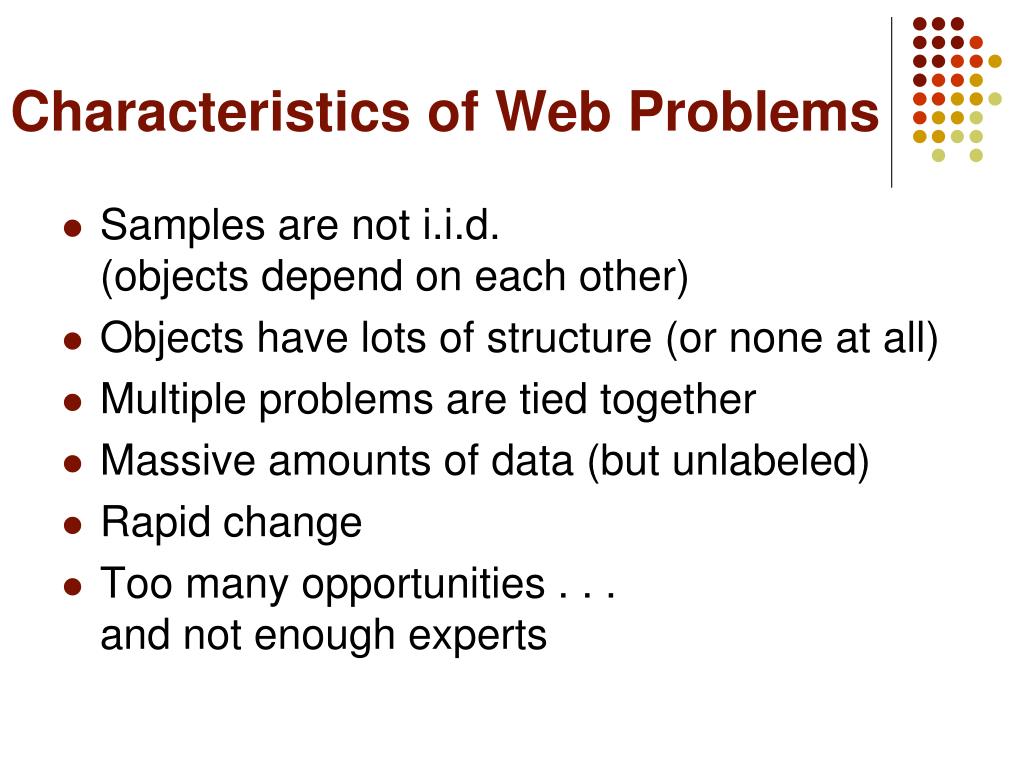 Characteristics of Web Problems

- Samples are not i.i.d.
(objects depend on each other)
- Objects have lots of structure (or none at all)
- Multiple problems are tied together
- Massive amounts of data (but unlabeled)
- Rapid change
- Too many opportunities . . .
and not enough experts